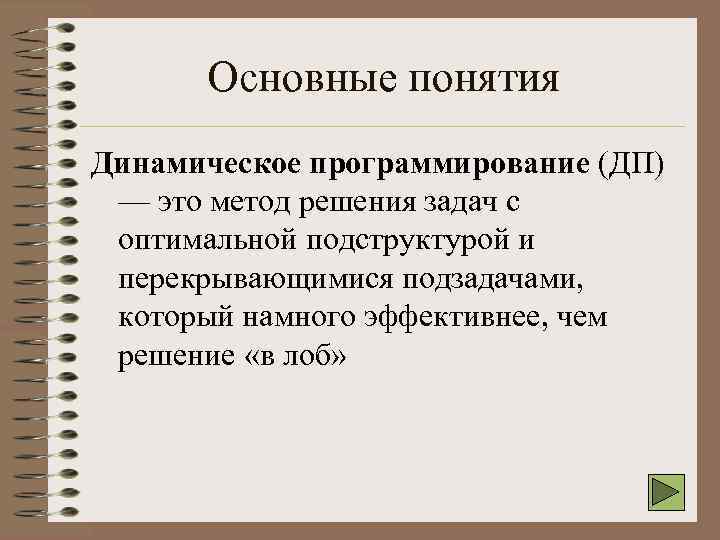 Основные понятия

Динамическое программирование (ДП) — это метод решения задач с оптимальной подструктурой и перекрывающимися подзадачами, который намного эффективнее, чем решение «в лоб»